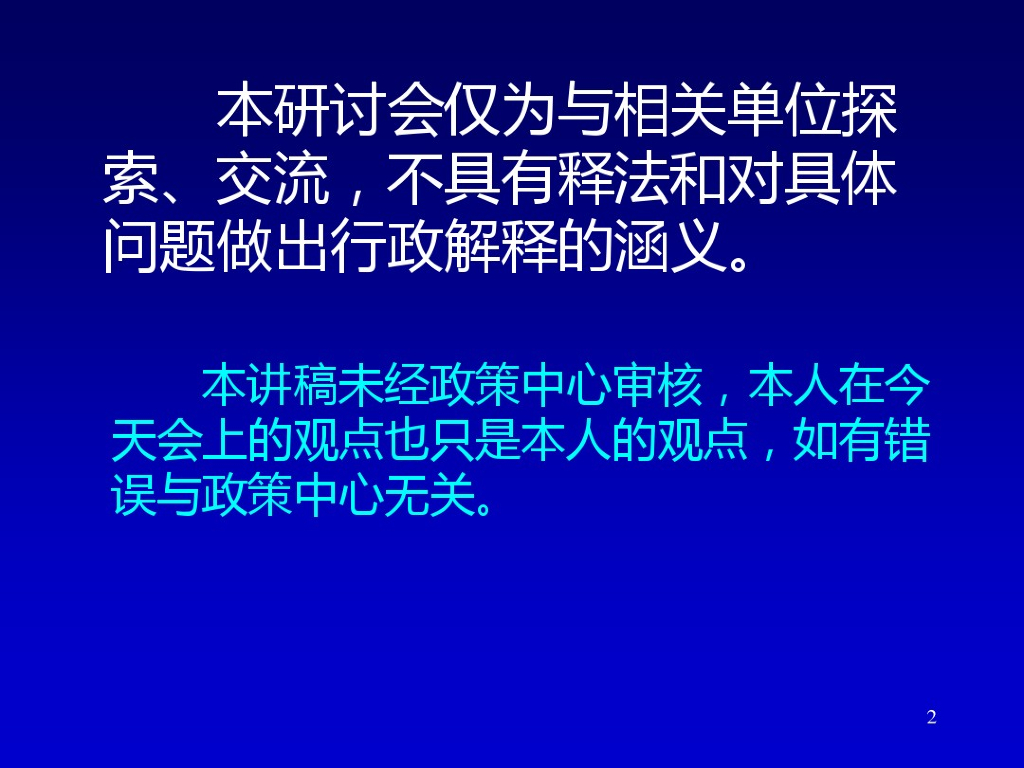 本研讨会仅为与相关单位探索、交流，不具有释法和对具体问题做出行政解释的涵义。

本讲稿未经政策中心审核，本人在今天会上的观点也只是本人的观点，如有错误与政策中心无关。

2